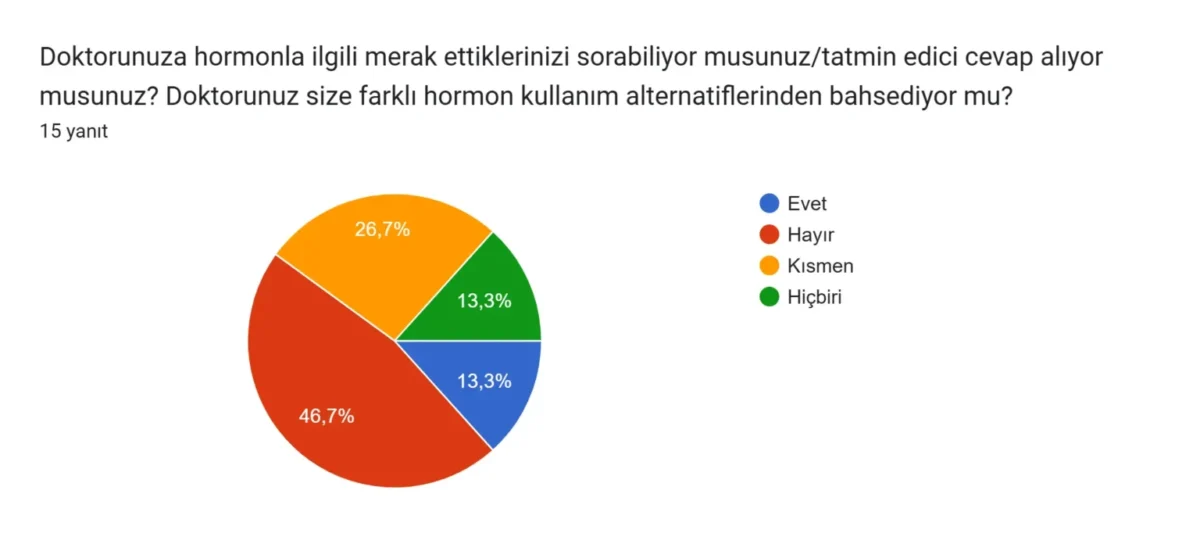 Doktorunuza hormonla ilgili merak ettiklerinizi sorabiliyor musunuz/tatmin edici cevap alıyor musunuz? Doktorunuz size farklı hormon kullanım alternatiflerinden bahsediyor mu?
15 yanıt

26,7%
13,3%
13,3%
46,7%

Evet
Hayır
Kısmen
Hiçbiri